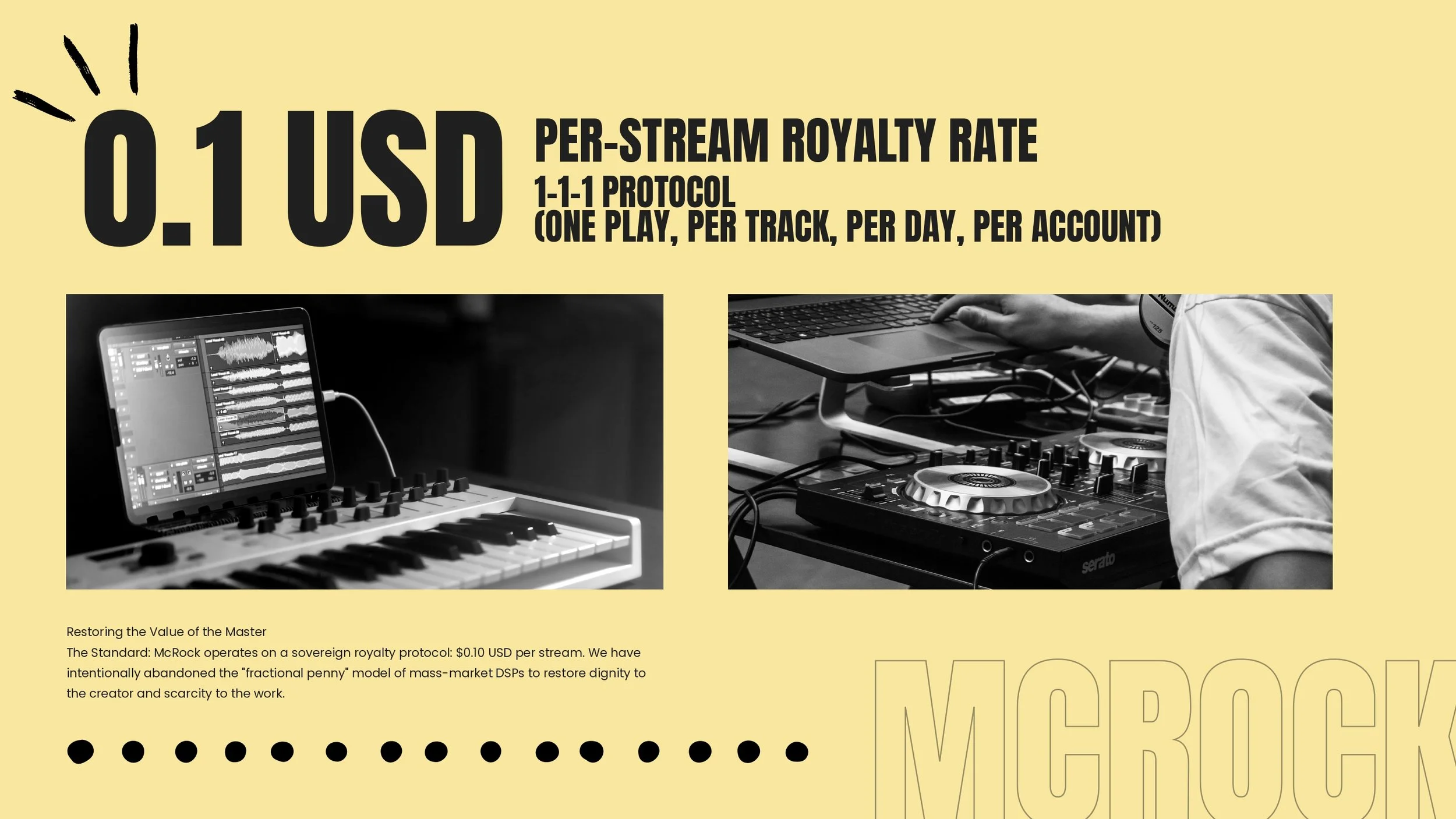 0.1 USD

PER-STREAM ROYALTY RATE

1-1-1 PROTOCOL
(ONE PLAY, PER TRACK, PER DAY, PER ACCOUNT)

serato

Restoring the Value of the Master
The Standard: McRock operates on a sovereign royalty protocol: $0.10 USD per stream. We have intentionally abandoned the "fractional penny" model of mass-market DSPs to restore dignity to the creator and scarcity to the work.

MCROCK